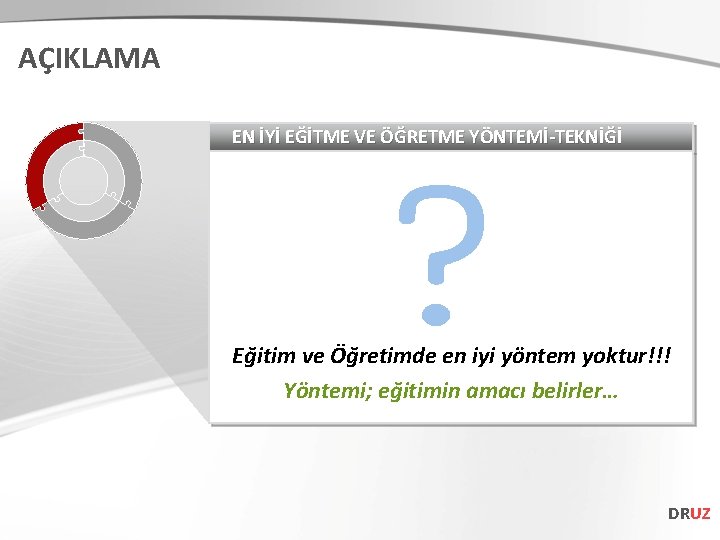 AÇIKLAMA

EN İYİ EĞİTME VE ÖĞRETME YÖNTEMİ-TEKNİĞİ

?

Eğitim ve Öğretimde en iyi yöntem yoktur!!!

Yöntemi; eğitimin amacı belirler…

DRUZ